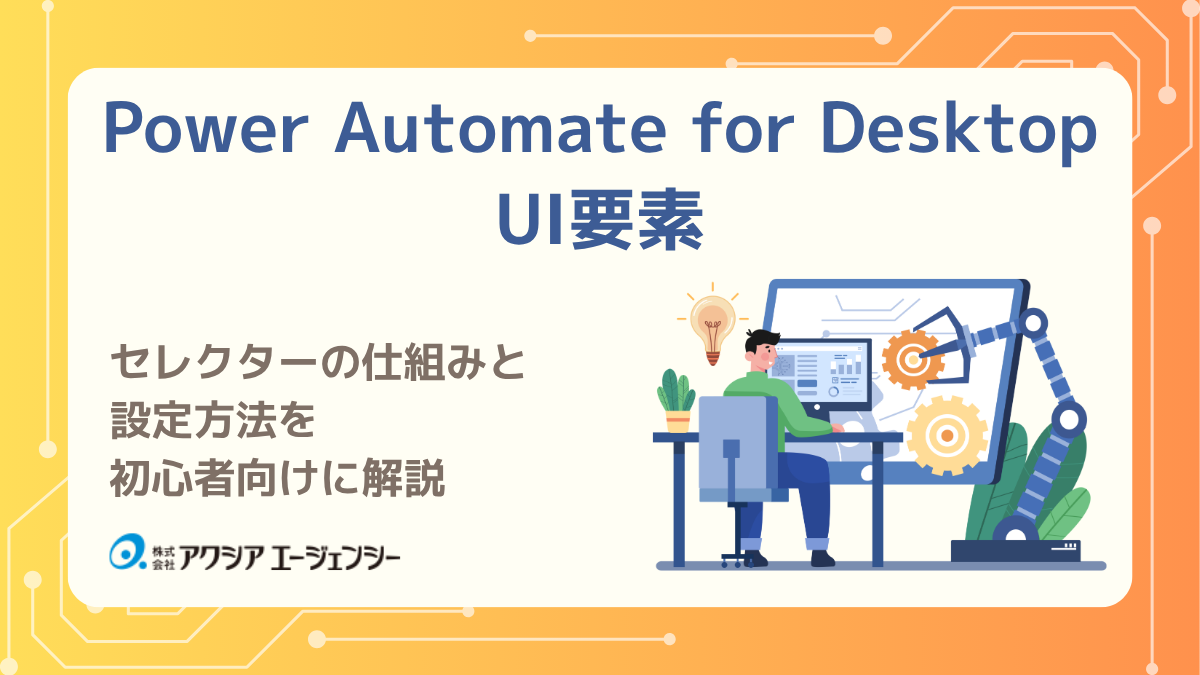 Power Automate for Desktop
UI要素

セレクターの仕組みと
設定方法を
初心者向けに解説

株式会社 アクシア エージェンシー